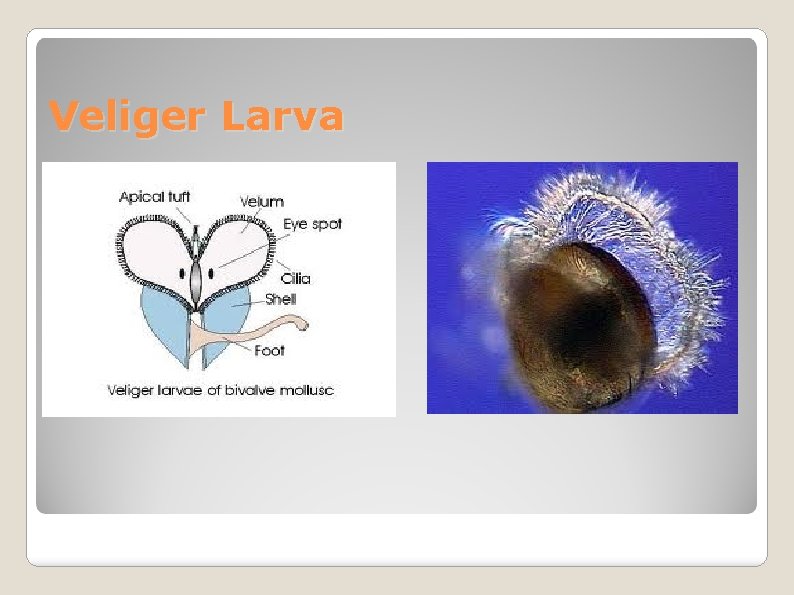 Veliger Larva

Apical tuft
Velum
Eye spot
Cilia
Shell
Foot
Veliger larvae of bivalve mollusc